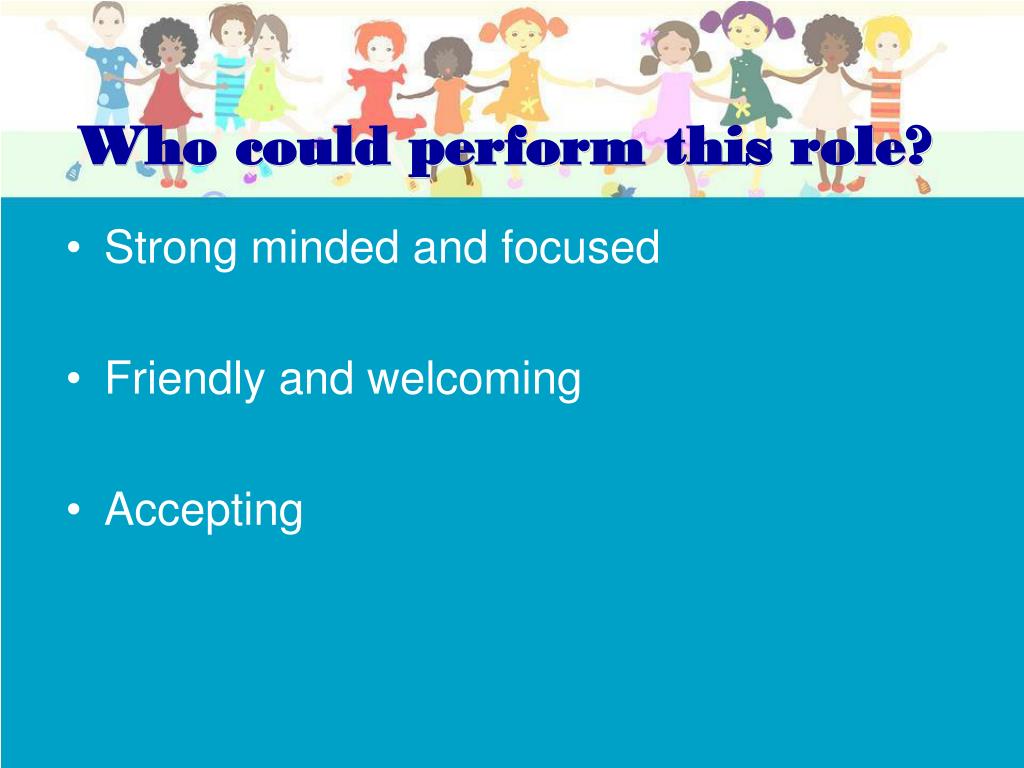 Who could perform this role?

• Strong minded and focused

• Friendly and welcoming

• Accepting